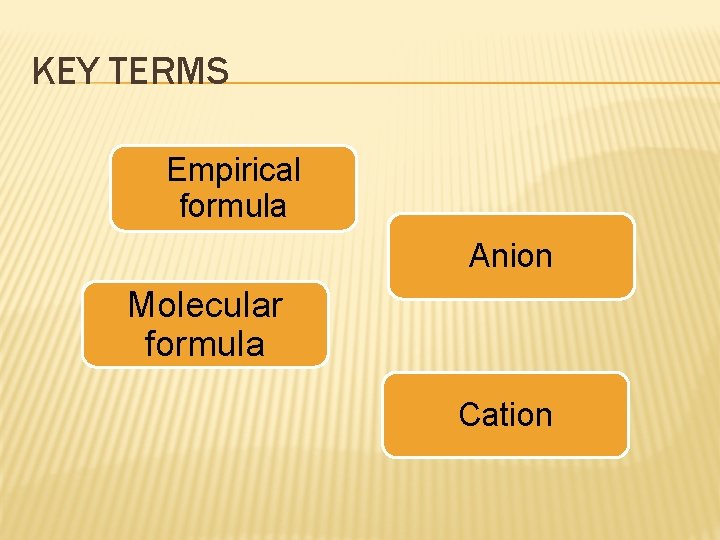 KEY TERMS

Empirical formula

Anion

Molecular formula

Cation